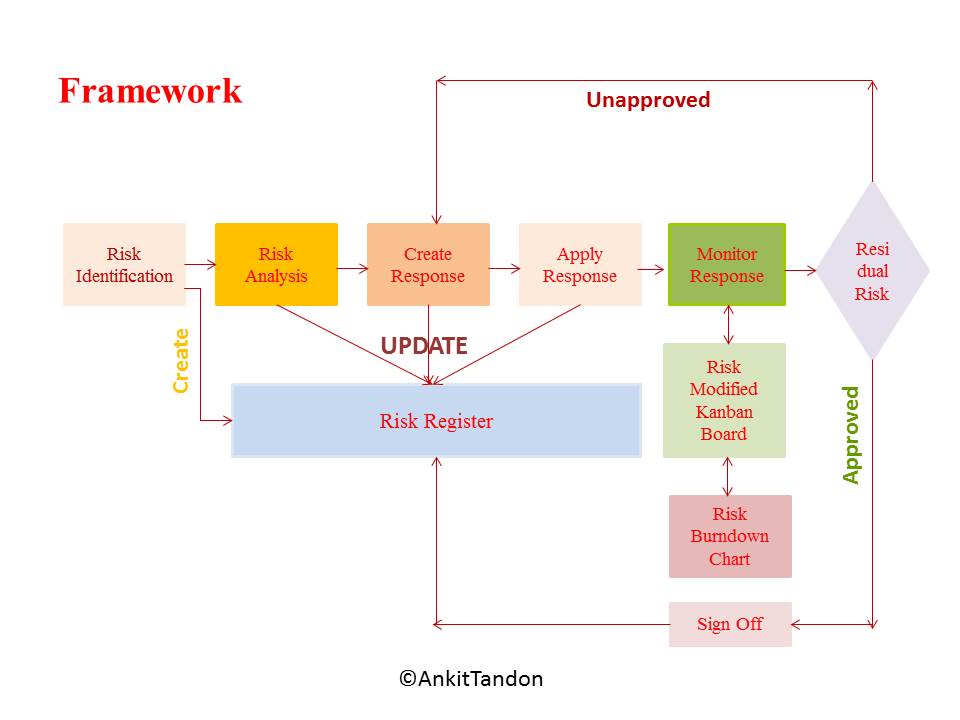 Framework

Unapproved

Risk Identification

Risk Analysis

Create Response

Apply Response

Monitor Response

Resi dual Risk

Create

UPDATE

Risk Register

Risk Modified Kanban Board

Approved

Risk Burndown Chart

Sign Off

©AnkitTandon